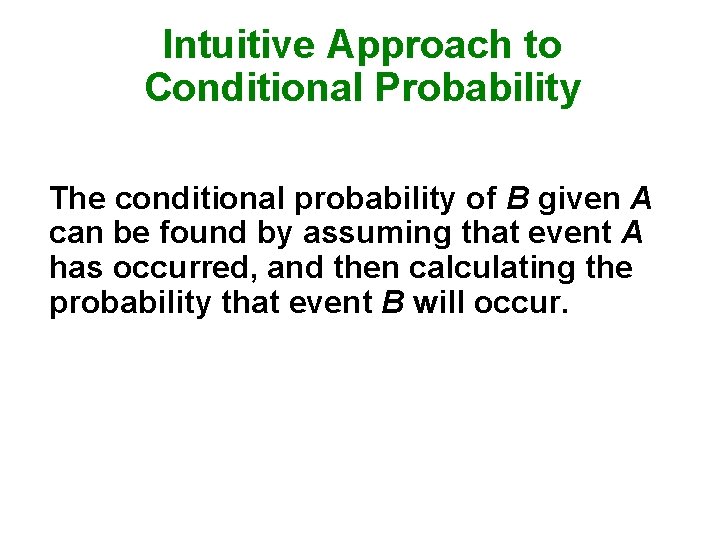 Intuitive Approach to Conditional Probability

The conditional probability of $B$ given $A$ can be found by assuming that event $A$ has occurred, and then calculating the probability that event $B$ will occur.